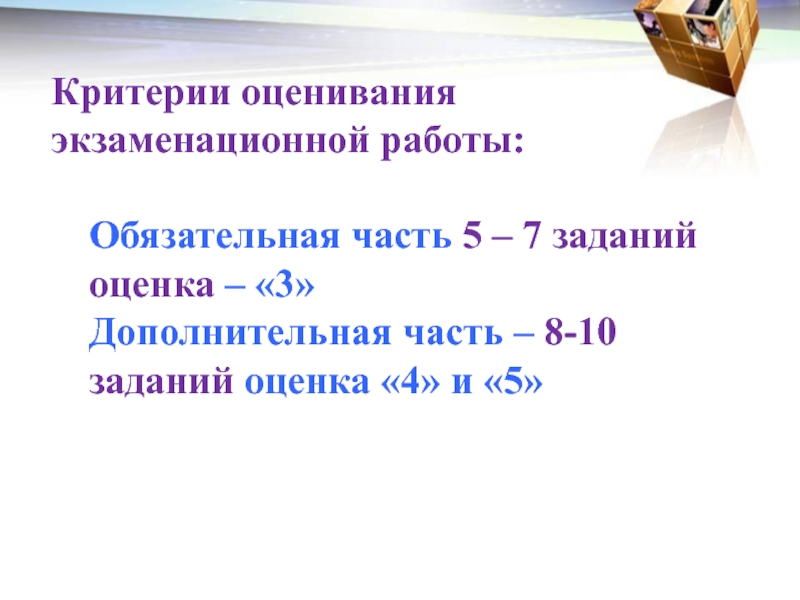 Критерии оценивания экзаменационной работы:

Обязательная часть 5 – 7 заданий оценка – «3»
Дополнительная часть – 8-10 заданий оценка «4» и «5»